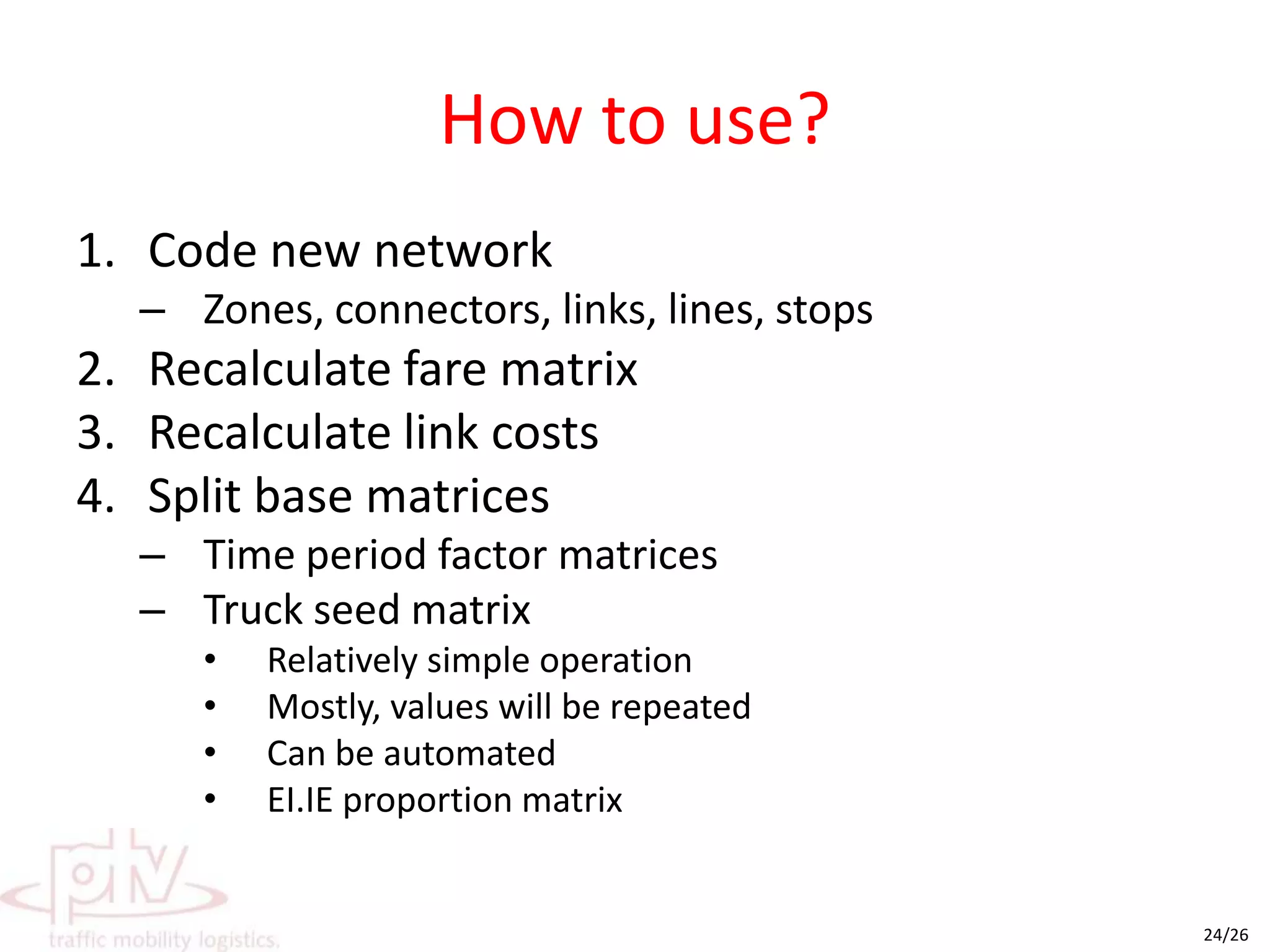 How to use?

1. Code new network
   – Zones, connectors, links, lines, stops
2. Recalculate fare matrix
3. Recalculate link costs
4. Split base matrices
   – Time period factor matrices
   – Truck seed matrix
      • Relatively simple operation
      • Mostly, values will be repeated
      • Can be automated
      • EI.IE proportion matrix

ptv
traffic mobility logistics.

24/26